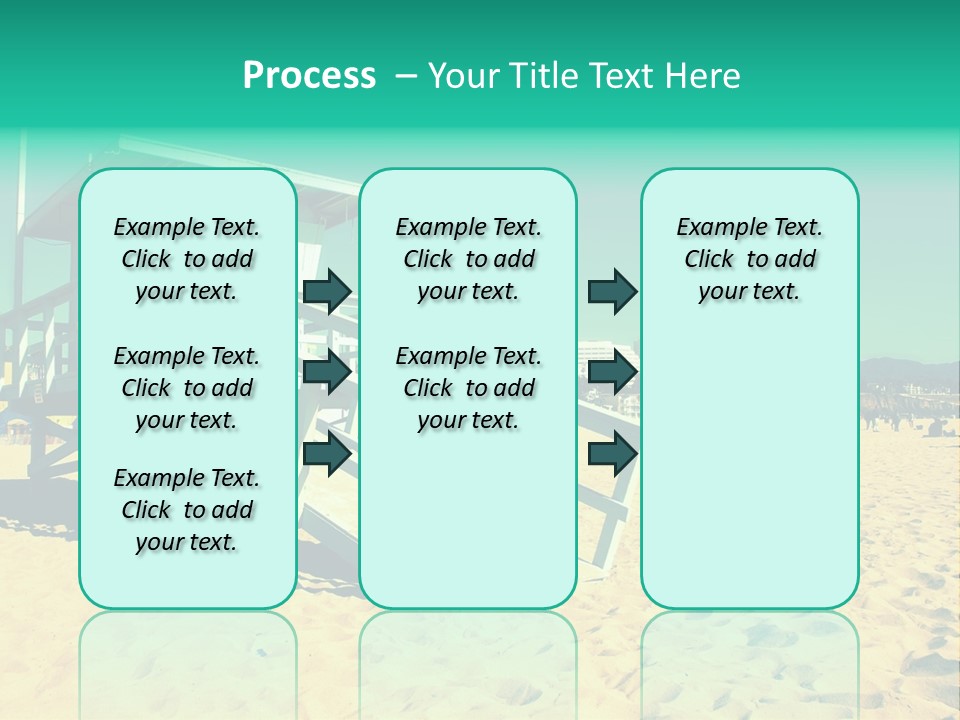 Process – Your Title Text Here

Example Text. Click to add your text.

Example Text. Click to add your text.

Example Text. Click to add your text.

Example Text. Click to add your text.

Example Text. Click to add your text.

Example Text. Click to add your text.